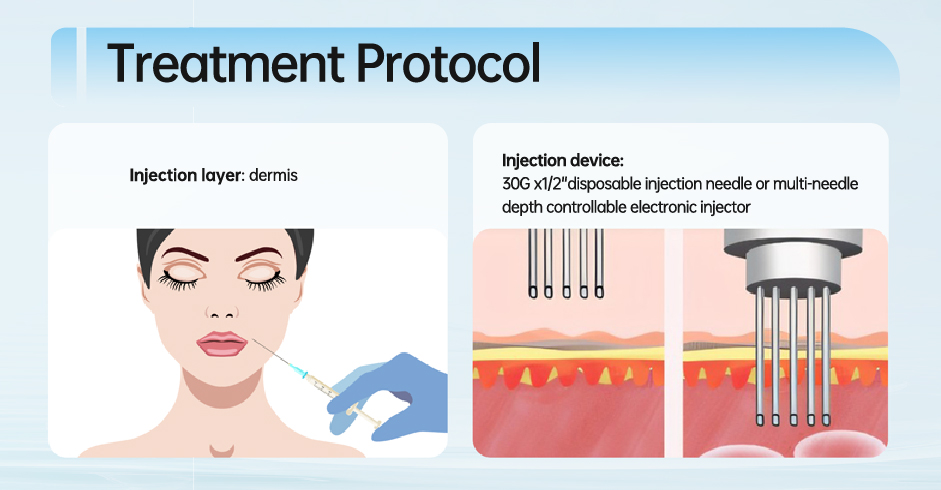 Treatment Protocol

Injection layer: dermis

Injection device:
30G x1/2"disposable injection needle or multi-needle depth controllable electronic injector